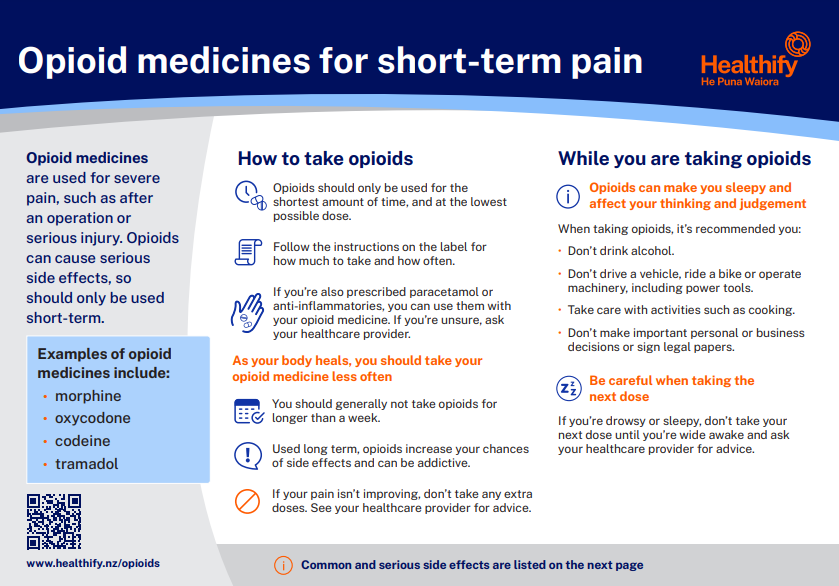 Opioid medicines for short-term pain

Healthify
He Puna Waiora

Opioid medicines are used for severe pain, such as after an operation or serious injury. Opioids can cause serious side effects, so should only be used short-term.

Examples of opioid medicines include:
• morphine
• oxycodone
• codeine
• tramadol

www.healthify.nz/opioids

How to take opioids

Opioids should only be used for the shortest amount of time, and at the lowest possible dose.

Follow the instructions on the label for how much to take and how often.

If you're also prescribed paracetamol or anti-inflammatories, you can use them with your opioid medicine. If you're unsure, ask your healthcare provider.

As your body heals, you should take your opioid medicine less often

You should generally not take opioids for longer than a week.

Used long term, opioids increase your chances of side effects and can be addictive.

If your pain isn't improving, don't take any extra doses. See your healthcare provider for advice.

While you are taking opioids

Opioids can make you sleepy and affect your thinking and judgement

When taking opioids, it's recommended you:
• Don't drink alcohol.
• Don't drive a vehicle, ride a bike or operate machinery, including power tools.
• Take care with activities such as cooking.
• Don't make important personal or business decisions or sign legal papers.

Be careful when taking the next dose

If you're drowsy or sleepy, don't take your next dose until you're wide awake and ask your healthcare provider for advice.

Common and serious side effects are listed on the next page